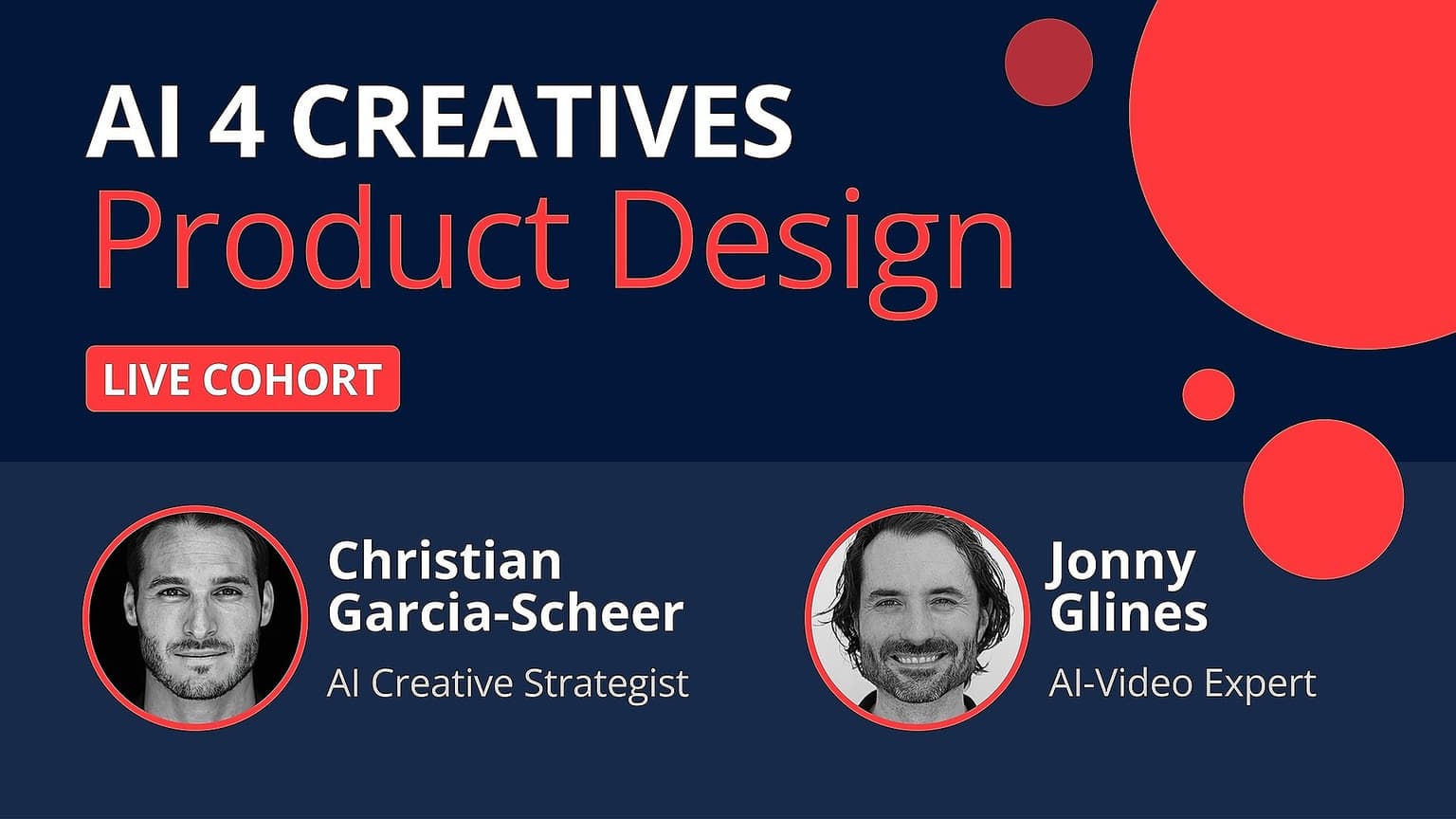 AI 4 CREATIVES
Product Design

LIVE COHORT

Christian Garcia-Scheer
AI Creative Strategist

Jonny Glines
AI-Video Expert